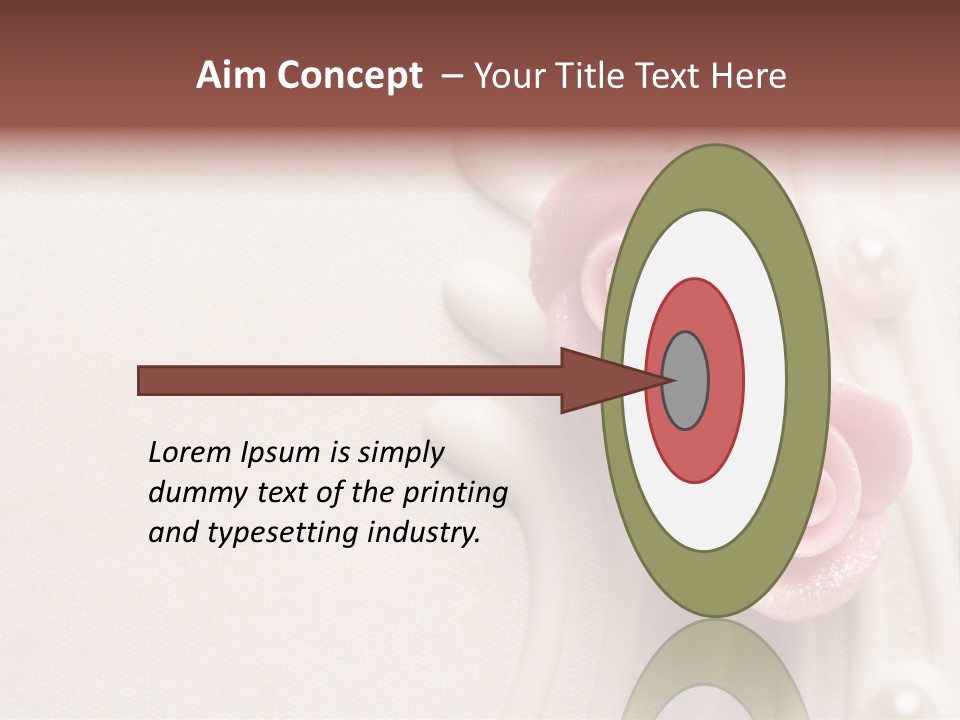 Aim Concept – Your Title Text Here

Lorem Ipsum is simply dummy text of the printing and typesetting industry.